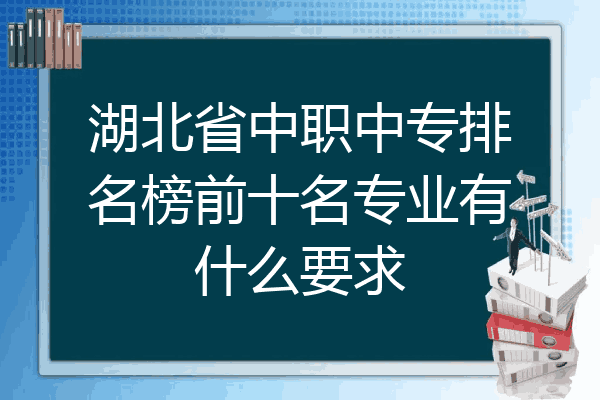 湖北省中职中专排名榜前十名专业有什么要求